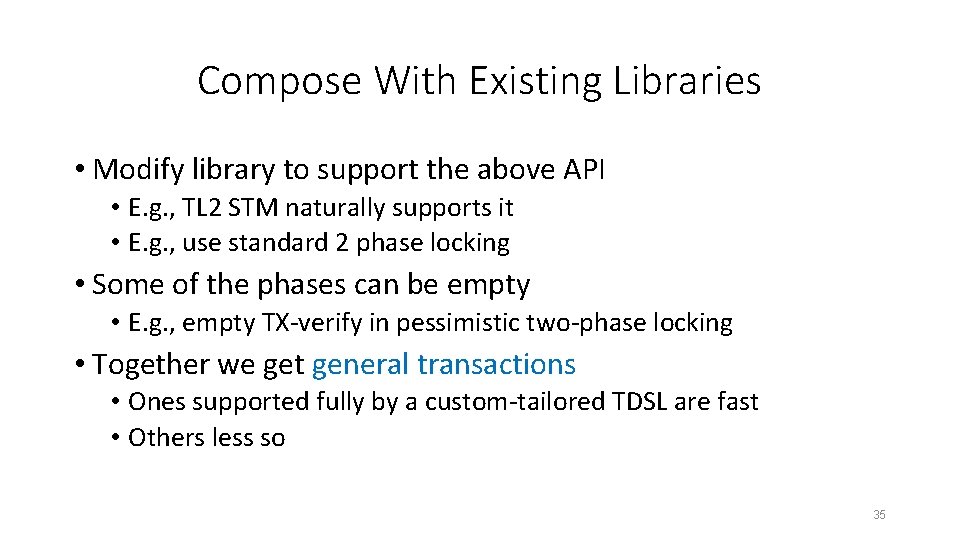 Compose With Existing Libraries

• Modify library to support the above API
  • E.g., TL2 STM naturally supports it
  • E.g., use standard 2 phase locking
• Some of the phases can be empty
  • E.g., empty TX-verify in pessimistic two-phase locking
• Together we get general transactions
  • Ones supported fully by a custom-tailored TDSL are fast
  • Others less so

35